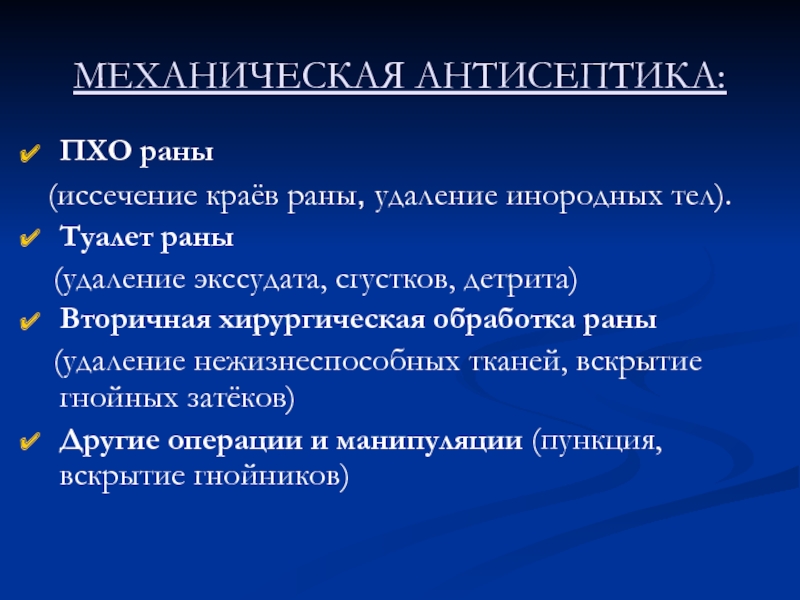 МЕХАНИЧЕСКАЯ АНТИСЕПТИКА:

ПХО раны
(иссечение краёв раны, удаление инородных тел).

Туалет раны
(удаление экссудата, сгустков, детрита)

Вторичная хирургическая обработка раны
(удаление нежизнеспособных тканей, вскрытие гнойных затёков)

Другие операции и манипуляции (пункция, вскрытие гнойников)